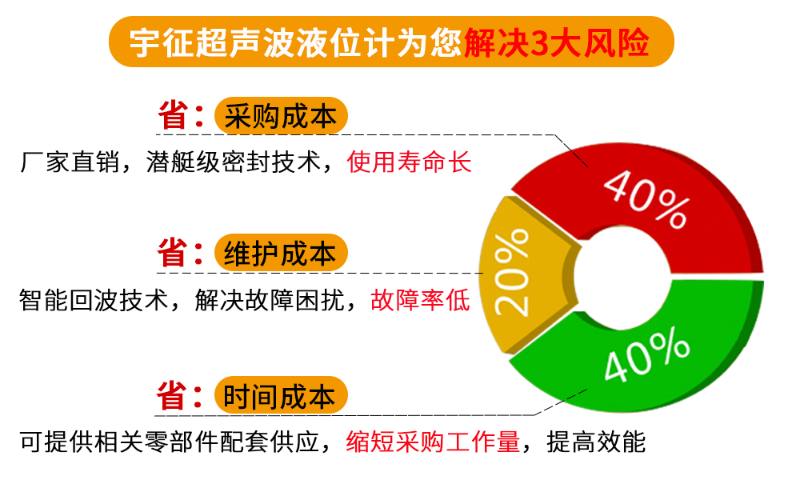 宇征超声波液位计为您解决3大风险

省：采购成本
厂家直销，潜艇级密封技术，使用寿命长

省：维护成本
智能回波技术，解决故障困扰，故障率低

省：时间成本
可提供相关零部件配套供应，缩短采购工作量，提高效能

40%
20%
40%